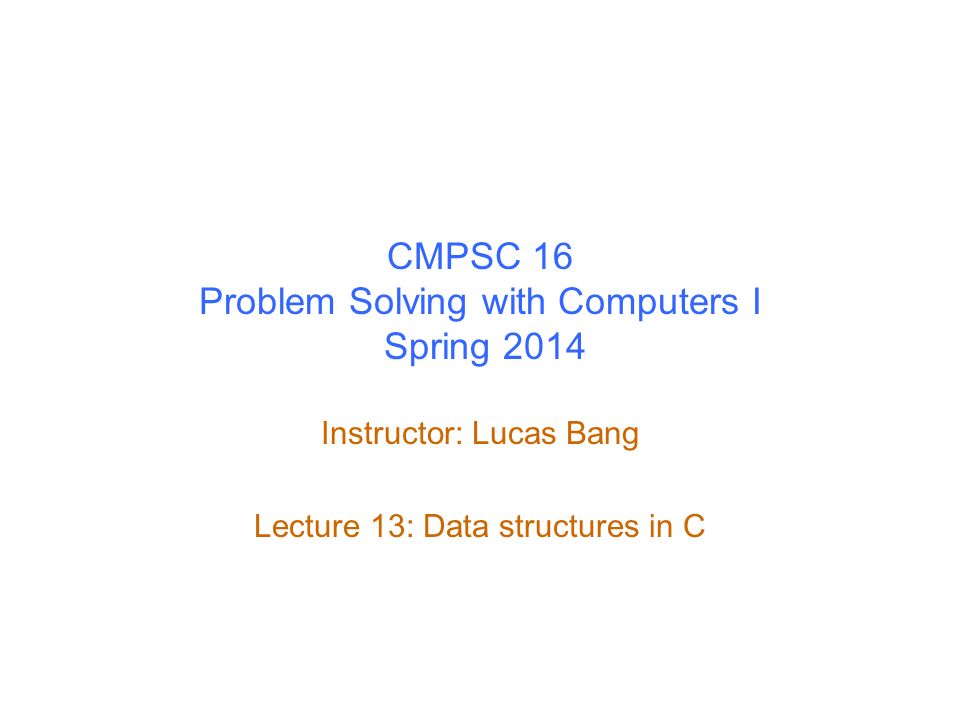 CMPSC 16
Problem Solving with Computers I
Spring 2014

Instructor: Lucas Bang

Lecture 13: Data structures in C